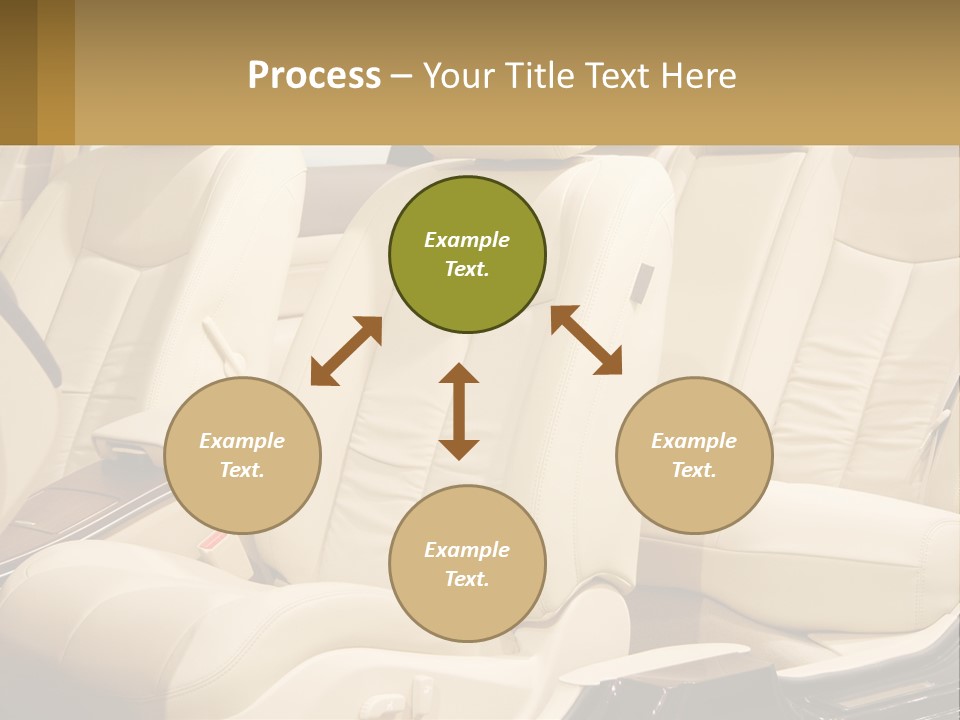 Process – Your Title Text Here

Example Text.

Example Text.

Example Text.

Example Text.